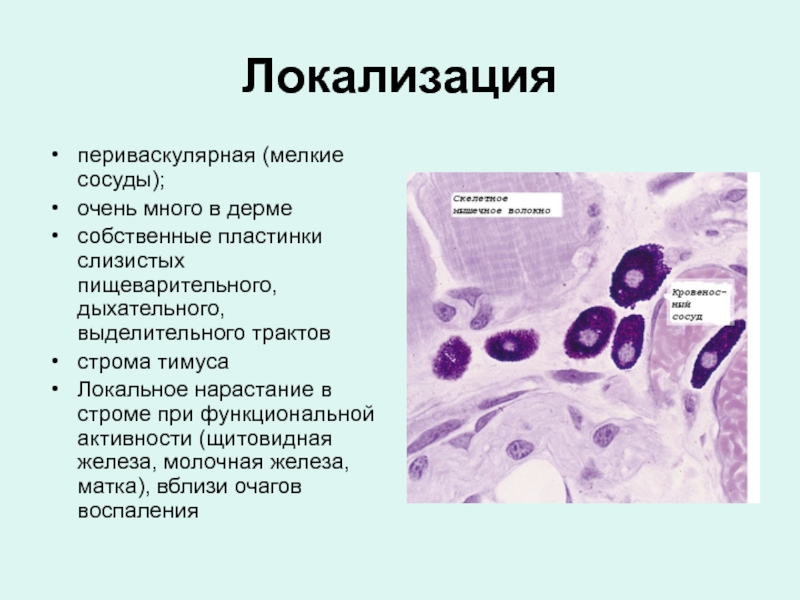 Локализация

• периваскулярная (мелкие сосуды);
• очень много в дерме
• собственные пластинки слизистых пищеварительного, дыхательного, выделительного трактов
• строма тимуса
• Локальное нарастание в строме при функциональной активности (щитовидная железа, молочная железа, матка), вблизи очагов воспаления

Скелетное мышечное волокно

Кровеносный сосуд